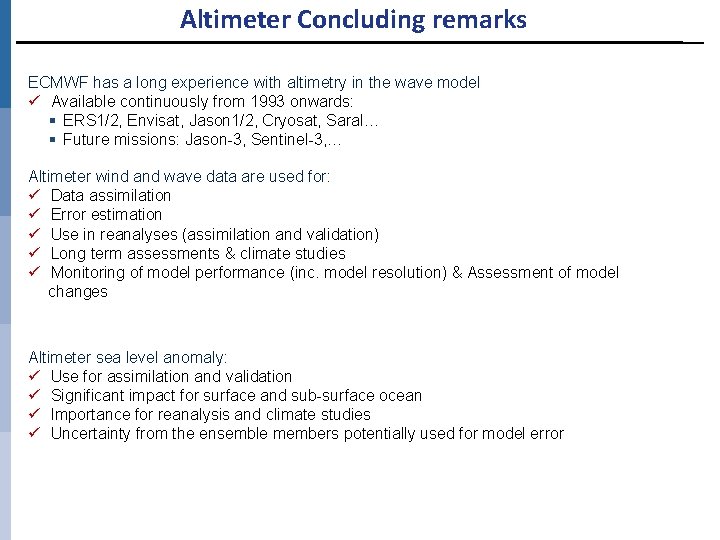 Altimeter Concluding remarks

ECMWF has a long experience with altimetry in the wave model
✓ Available continuously from 1993 onwards:
▪ ERS1/2, Envisat, Jason1/2, Cryosat, Saral…
▪ Future missions: Jason-3, Sentinel-3,…

Altimeter wind and wave data are used for:
✓ Data assimilation
✓ Error estimation
✓ Use in reanalyses (assimilation and validation)
✓ Long term assessments & climate studies
✓ Monitoring of model performance (inc. model resolution) & Assessment of model changes

Altimeter sea level anomaly:
✓ Use for assimilation and validation
✓ Significant impact for surface and sub-surface ocean
✓ Importance for reanalysis and climate studies
✓ Uncertainty from the ensemble members potentially used for model error